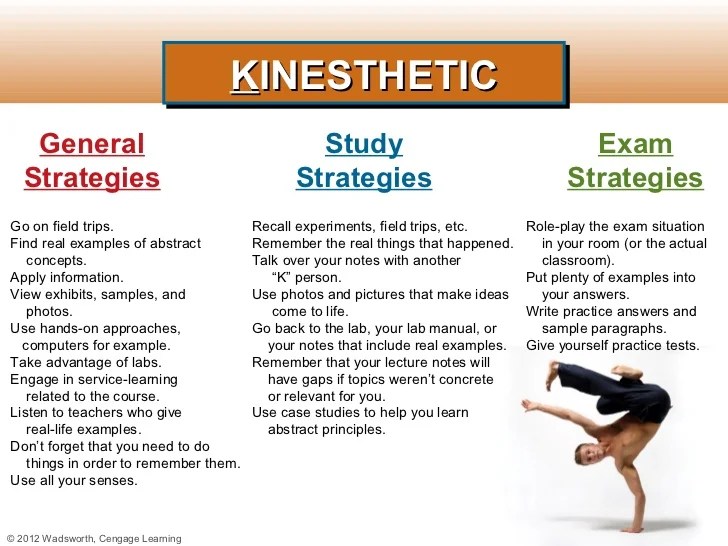 KINESTHETIC

General Strategies

Go on field trips.
Find real examples of abstract concepts.
Apply information.
View exhibits, samples, and photos.
Use hands-on approaches, computers for example.
Take advantage of labs.
Engage in service-learning related to the course.
Listen to teachers who give real-life examples.
Don't forget that you need to do things in order to remember them.
Use all your senses.

Study Strategies

Recall experiments, field trips, etc.
Remember the real things that happened.
Talk over your notes with another "K" person.
Use photos and pictures that make ideas come to life.
Go back to the lab, your lab manual, or your notes that include real examples.
Remember that your lecture notes will have gaps if topics weren't concrete or relevant for you.
Use case studies to help you learn abstract principles.

Exam Strategies

Role-play the exam situation in your room (or the actual classroom).
Put plenty of examples into your answers.
Write practice answers and sample paragraphs.
Give yourself practice tests.

© 2012 Wadsworth, Cengage Learning